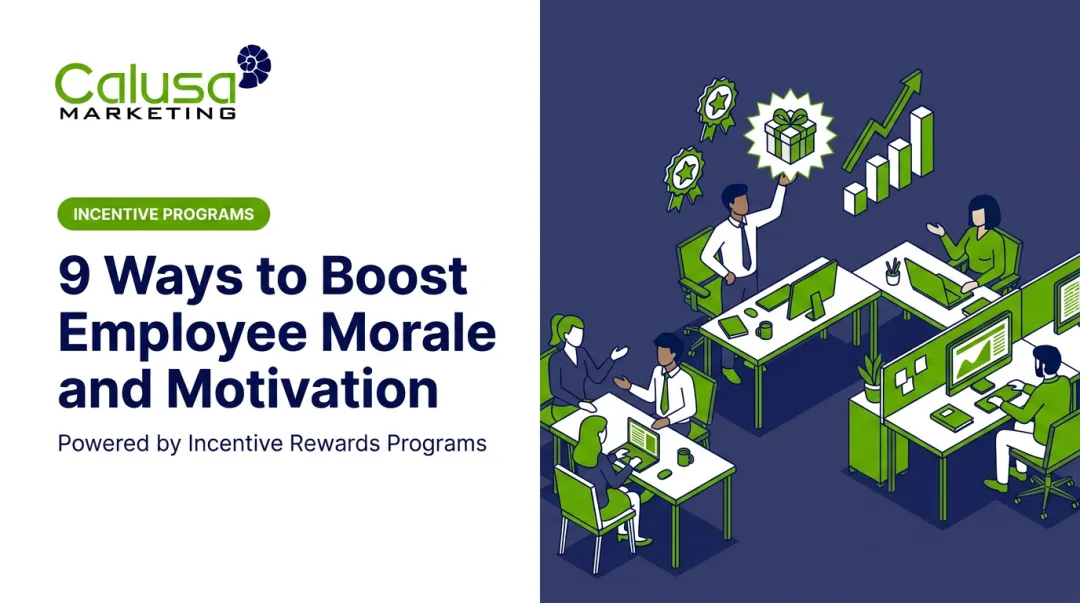 Calusa
MARKETING

INCENTIVE PROGRAMS

9 Ways to Boost Employee Morale and Motivation

Powered by Incentive Rewards Programs